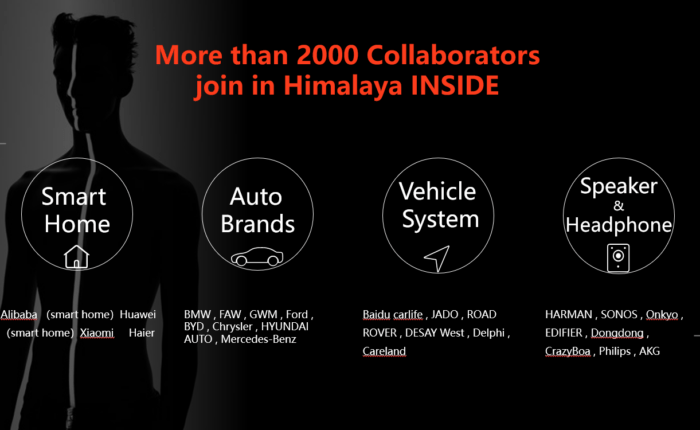 More than 2000 Collaborators join in Himalaya INSIDE

Smart Home

Auto Brands

Vehicle System

Speaker & Headphone

Alibaba (smart home) Huawei (smart home) Xiaomi Haier

BMW , FAW , GWM , Ford , BYD , Chrysler , HYUNDAI AUTO , Mercedes-Benz

Baidu carlife , JADO , ROAD ROVER , DESAY West , Delphi , Careland

HARMAN , SONOS , Onkyo , EDIFIER , Dongdong , CrazyBoa , Philips , AKG